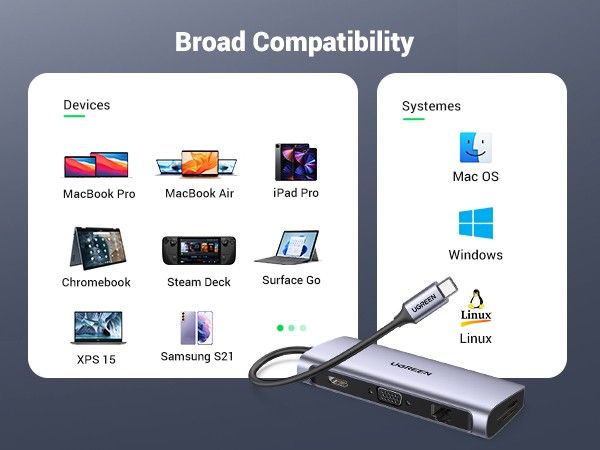 Broad Compatibility

Devices

MacBook Pro

MacBook Air

iPad Pro

Chromebook

Steam Deck

Surface Go

XPS 15

Samsung S21

Systemes

Mac OS

Windows

Linux

Linux

UGREEN

UGREEN